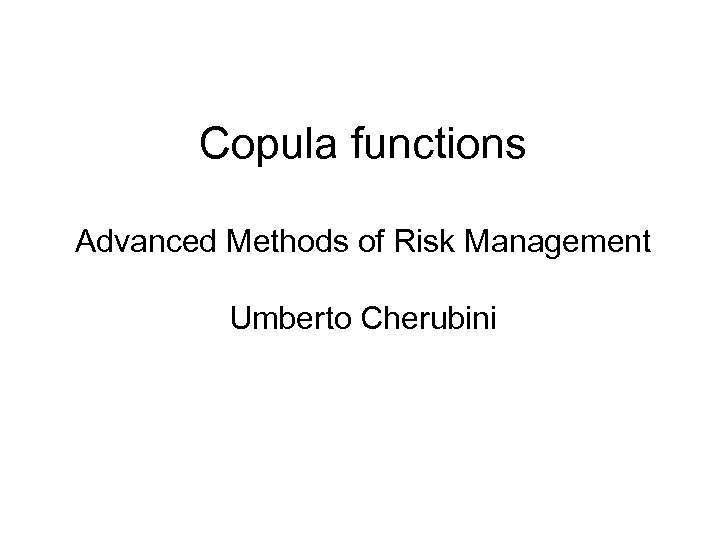 Copula functions

Advanced Methods of Risk Management

Umberto Cherubini